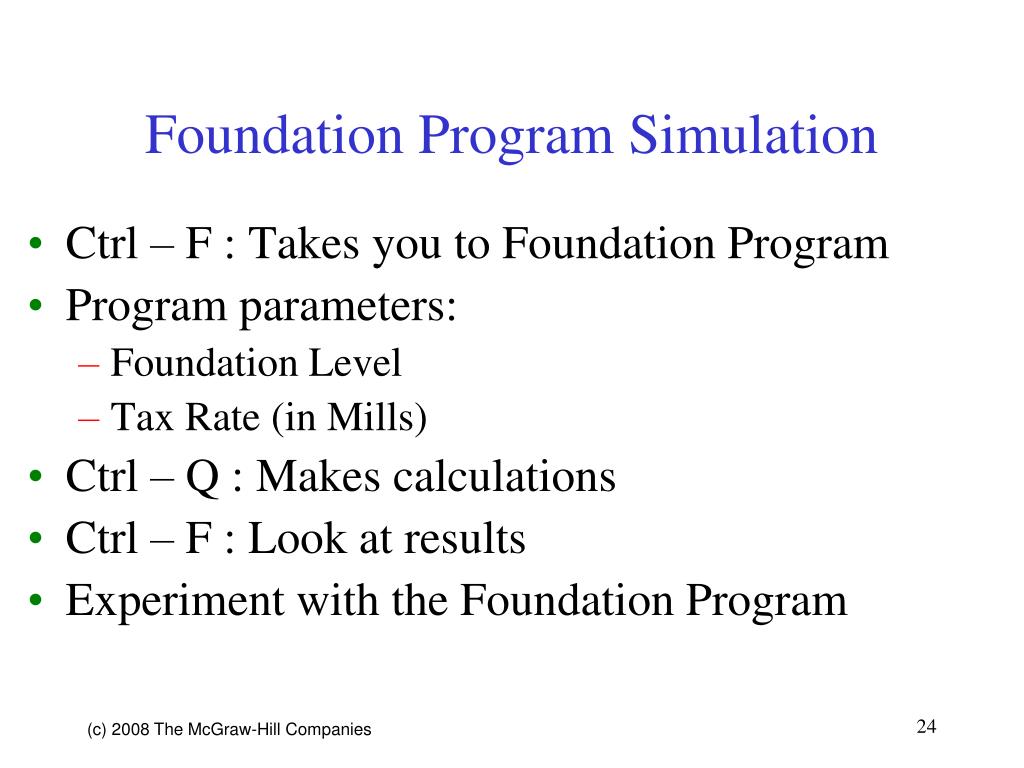 Foundation Program Simulation

• Ctrl – F : Takes you to Foundation Program
• Program parameters:
– Foundation Level
– Tax Rate (in Mills)
• Ctrl – Q : Makes calculations
• Ctrl – F : Look at results
• Experiment with the Foundation Program

(c) 2008 The McGraw-Hill Companies

24